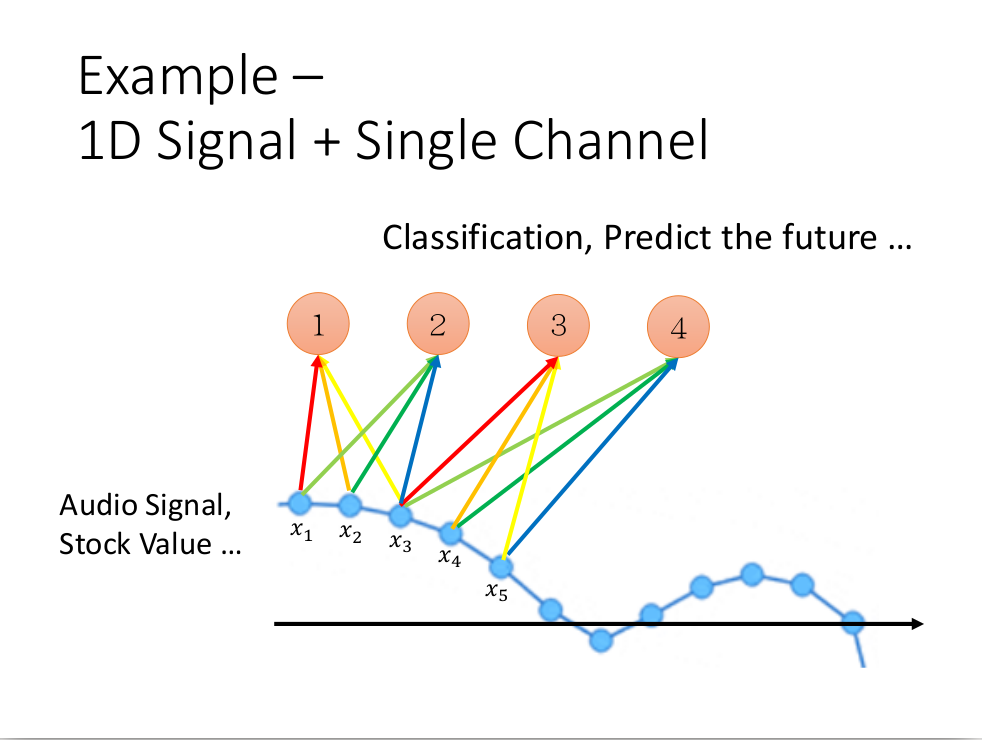 Example –
1D Signal + Single Channel

Classification, Predict the future …

1
2
3
4

Audio Signal,
Stock Value …

$x_1$
$x_2$
$x_3$
$x_4$
$x_5$